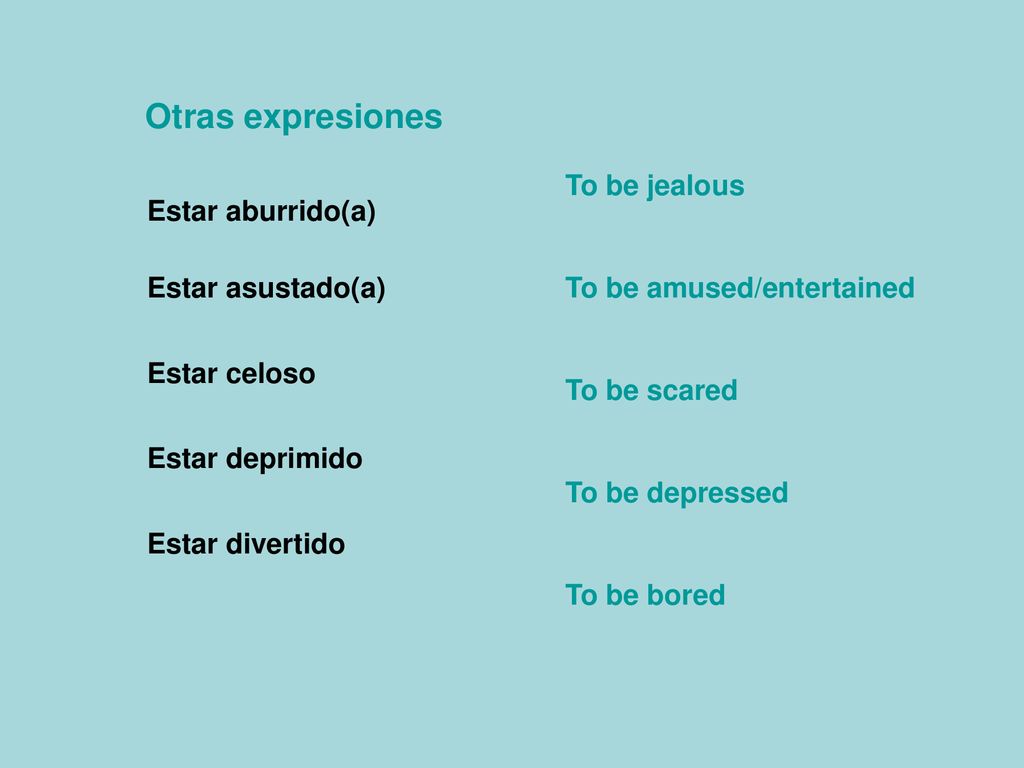 Otras expresiones

Estar aburrido(a)

Estar asustado(a)

Estar celoso

Estar deprimido

Estar divertido

To be jealous

To be amused/entertained

To be scared

To be depressed

To be bored